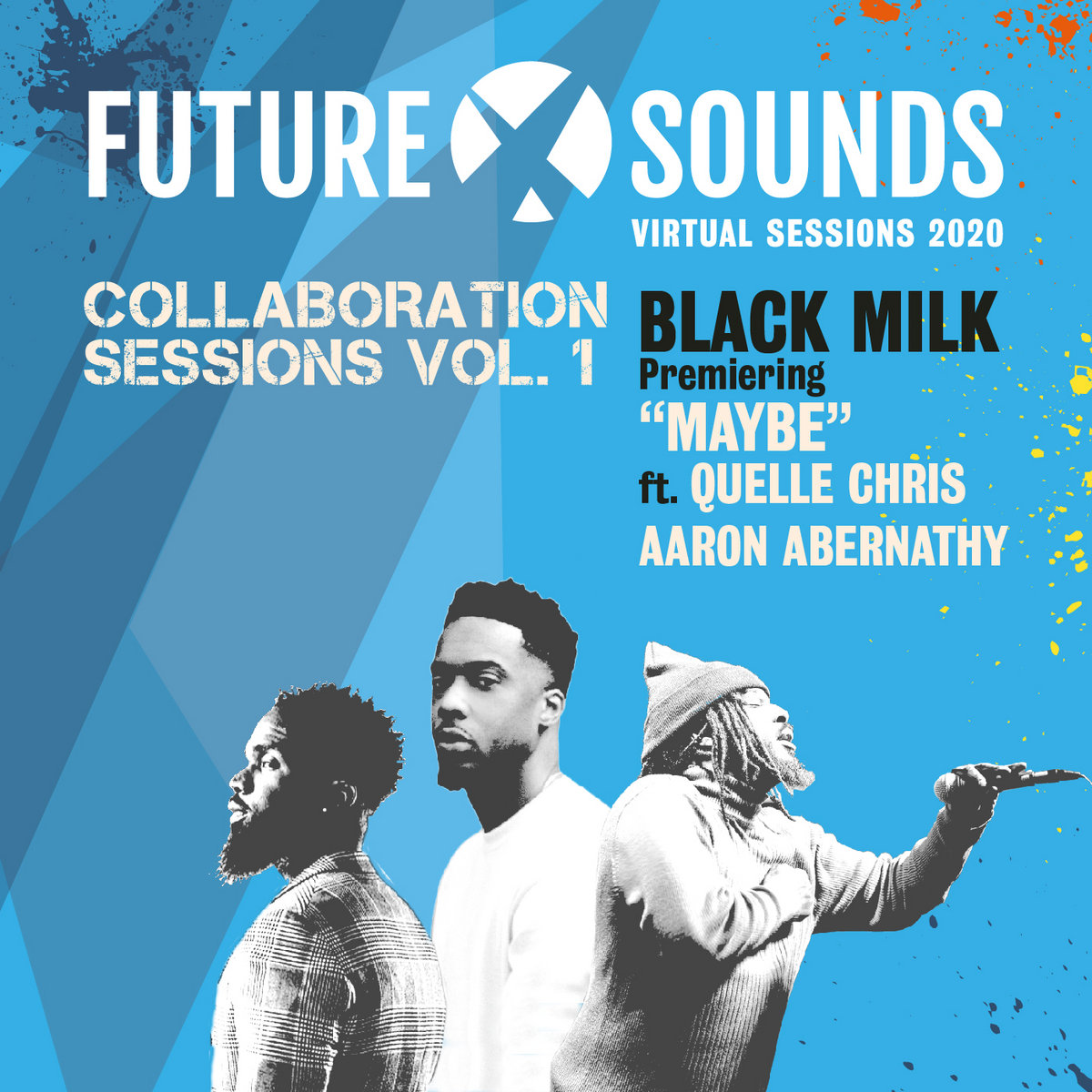 FUTURE X SOUNDS
VIRTUAL SESSIONS 2020

COLLABORATION SESSIONS VOL. 1

BLACK MILK
Premiering
"MAYBE"
ft. QUELLE CHRIS
AARON ABERNATHY